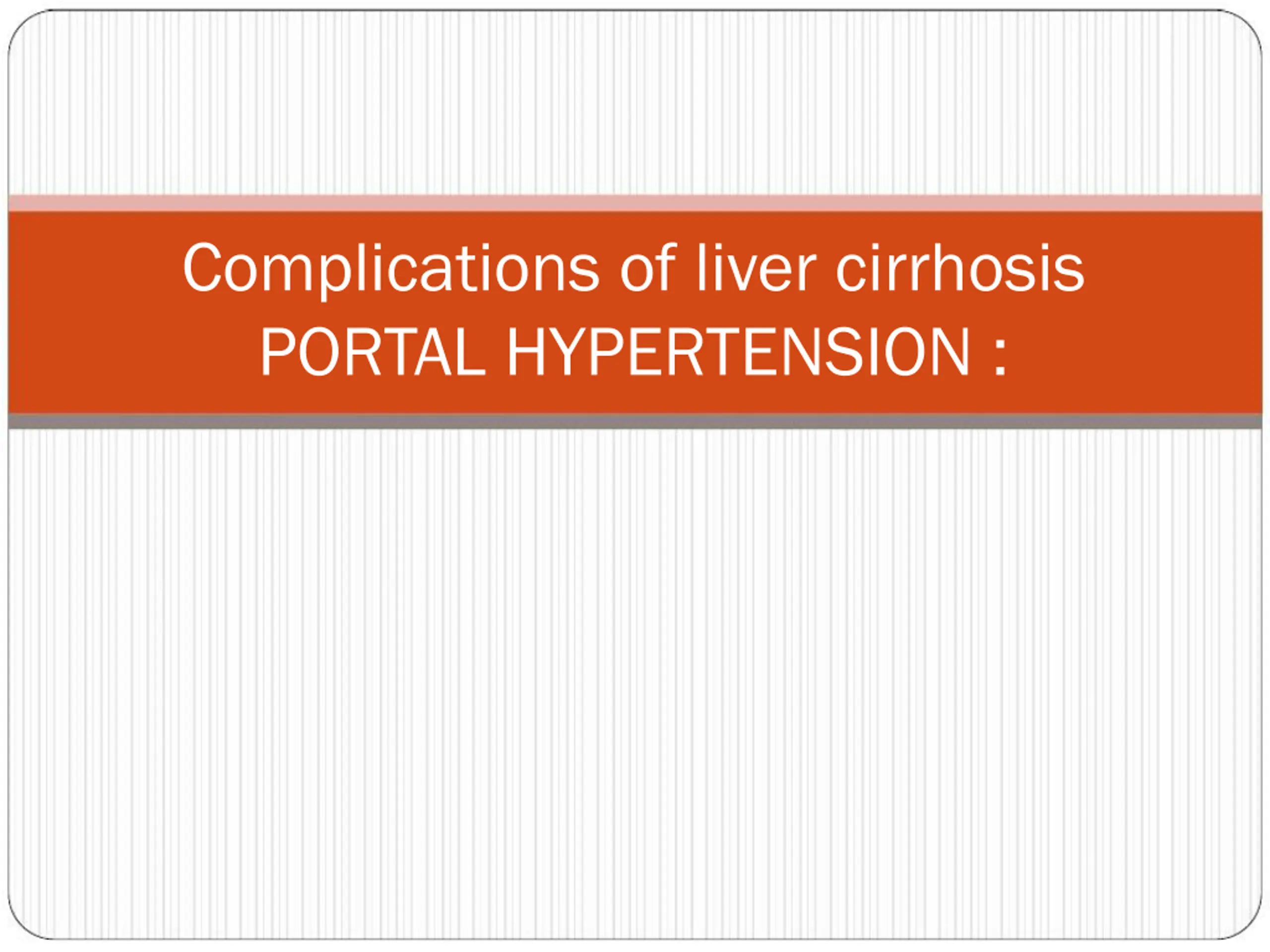 Complications of liver cirrhosis
PORTAL HYPERTENSION :